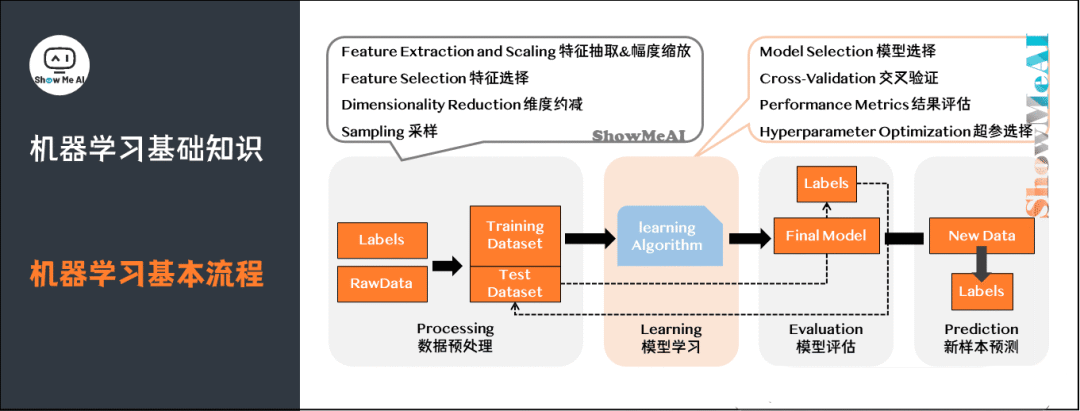 Show Me AI

机器学习基础知识

机器学习基本流程

Feature Extraction and Scaling 特征抽取&幅度缩放
Feature Selection 特征选择
Dimensionality Reduction 维度约减
Sampling 采样

ShowMeAI

Model Selection 模型选择
Cross-Validation 交叉验证
Performance Metrics 结果评估
Hyperparameter Optimization 超参选择

ShowMeAI

Labels

RawData

Training Dataset

Test Dataset

Processing
数据预处理

learning Algorithm

Learning
模型学习

Labels

Final Model

Evaluation
模型评估

New Data

Labels

Prediction
新样本预测